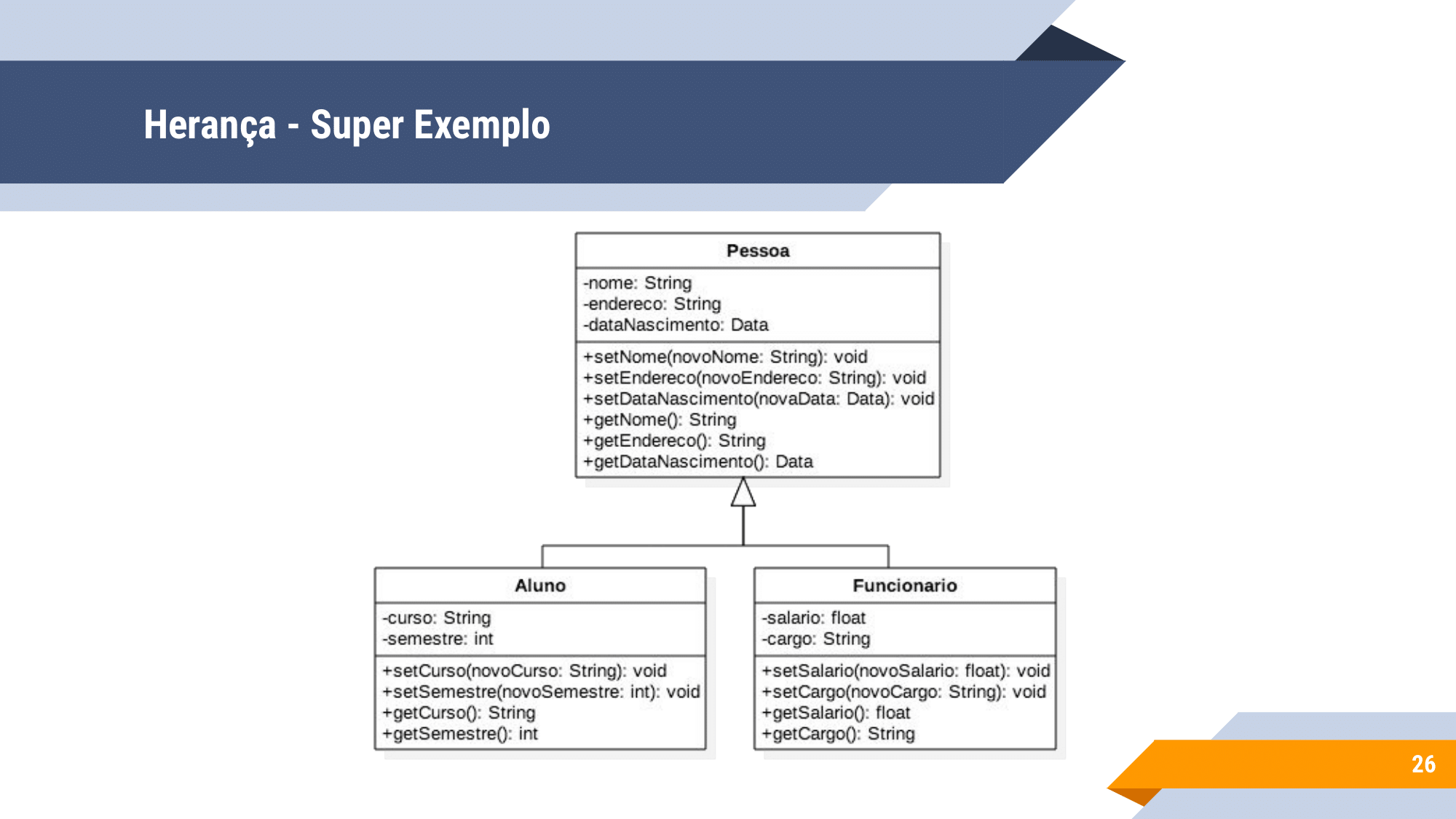 Herança - Super Exemplo

Pessoa

-nome: String
-endereco: String
-dataNascimento: Data

+setNome(novoNome: String): void
+setEndereco(novoEndereco: String): void
+setDataNascimento(novaData: Data): void
+getNome(): String
+getEndereco(): String
+getDataNascimento(): Data

Aluno

-curso: String
-semestre: int

+setCurso(novoCurso: String): void
+setSemestre(novoSemestre: int): void
+getCurso(): String
+getSemestre(): int

Funcionario

-salario: float
-cargo: String

+setSalario(novoSalario: float): void
+setCargo(novoCargo: String): void
+getSalario(): float
+getCargo(): String

26